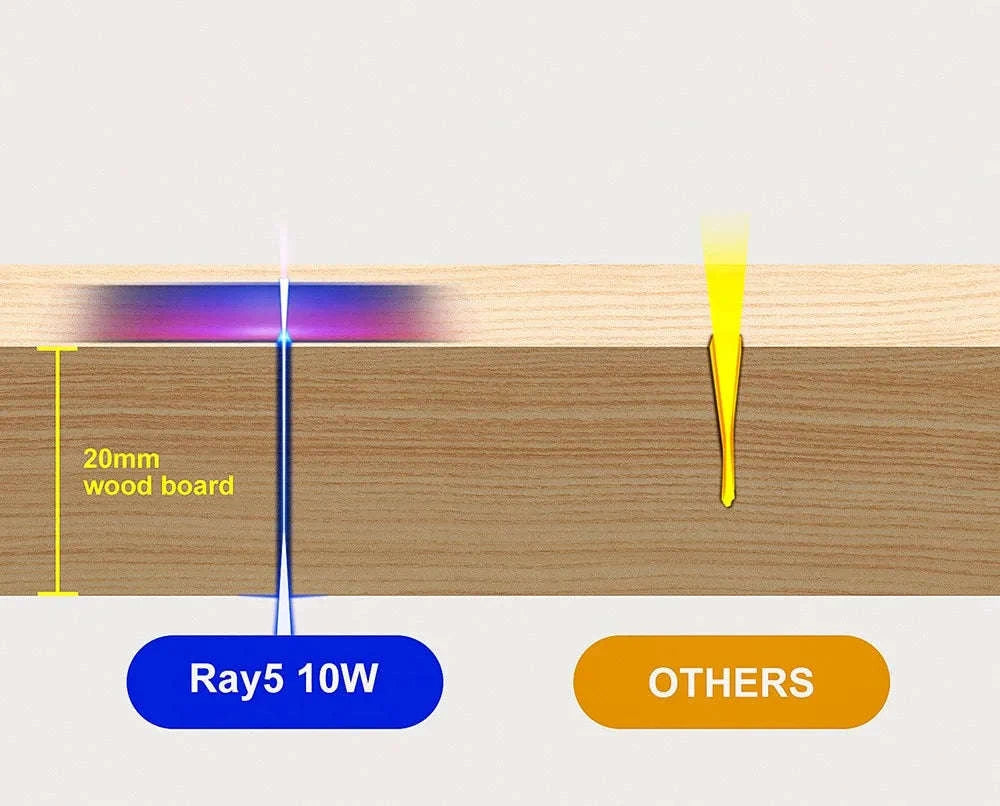 20mm
wood board

Ray5 10W

OTHERS